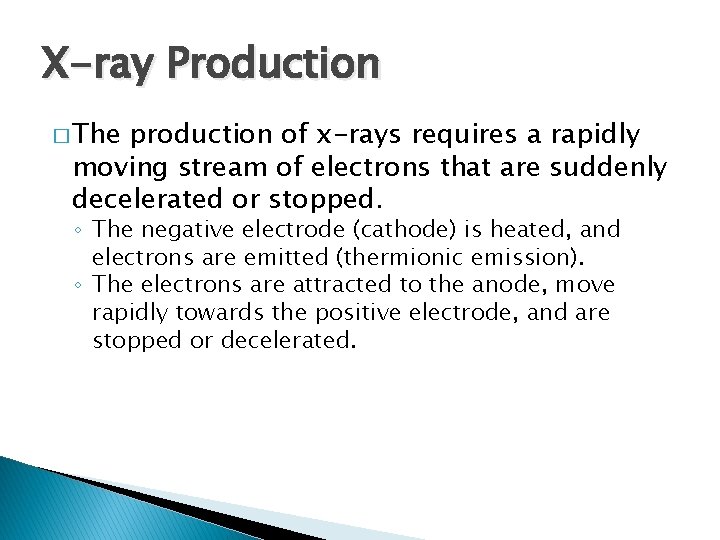 X-ray Production

□ The production of x-rays requires a rapidly moving stream of electrons that are suddenly decelerated or stopped.

◦ The negative electrode (cathode) is heated, and electrons are emitted (thermionic emission).
◦ The electrons are attracted to the anode, move rapidly towards the positive electrode, and are stopped or decelerated.